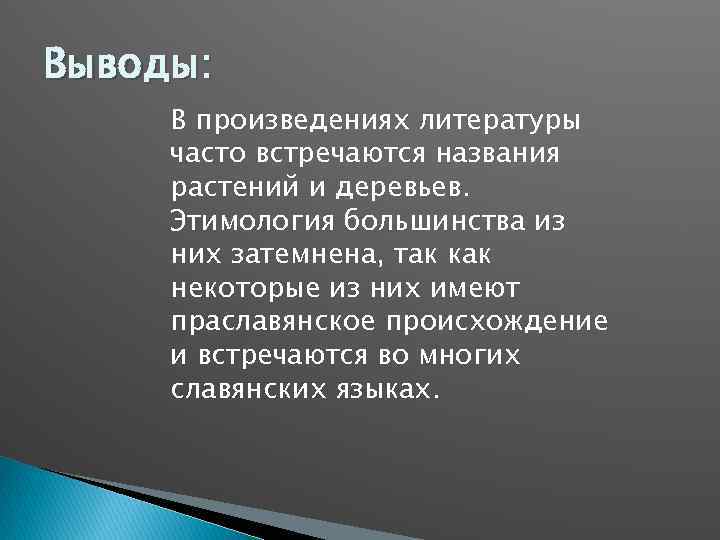 Выводы:

В произведениях литературы часто встречаются названия растений и деревьев. Этимология большинства из них затемнена, так как некоторые из них имеют праславянское происхождение и встречаются во многих славянских языках.